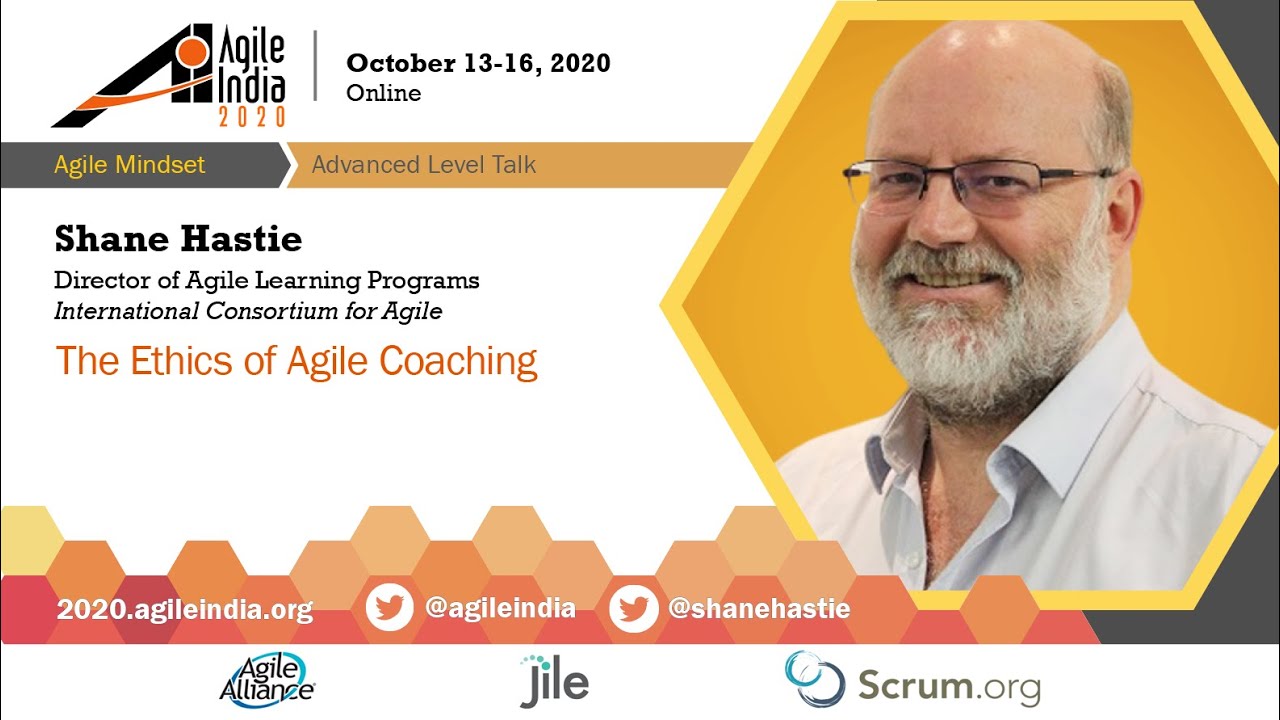 Agile India 2020

October 13-16, 2020
Online

Agile Mindset
Advanced Level Talk

Shane Hastie
Director of Agile Learning Programs
International Consortium for Agile

The Ethics of Agile Coaching

2020.agileindia.org
@agileindia
@shanehastie

Agile Alliance
jile
Scrum.org